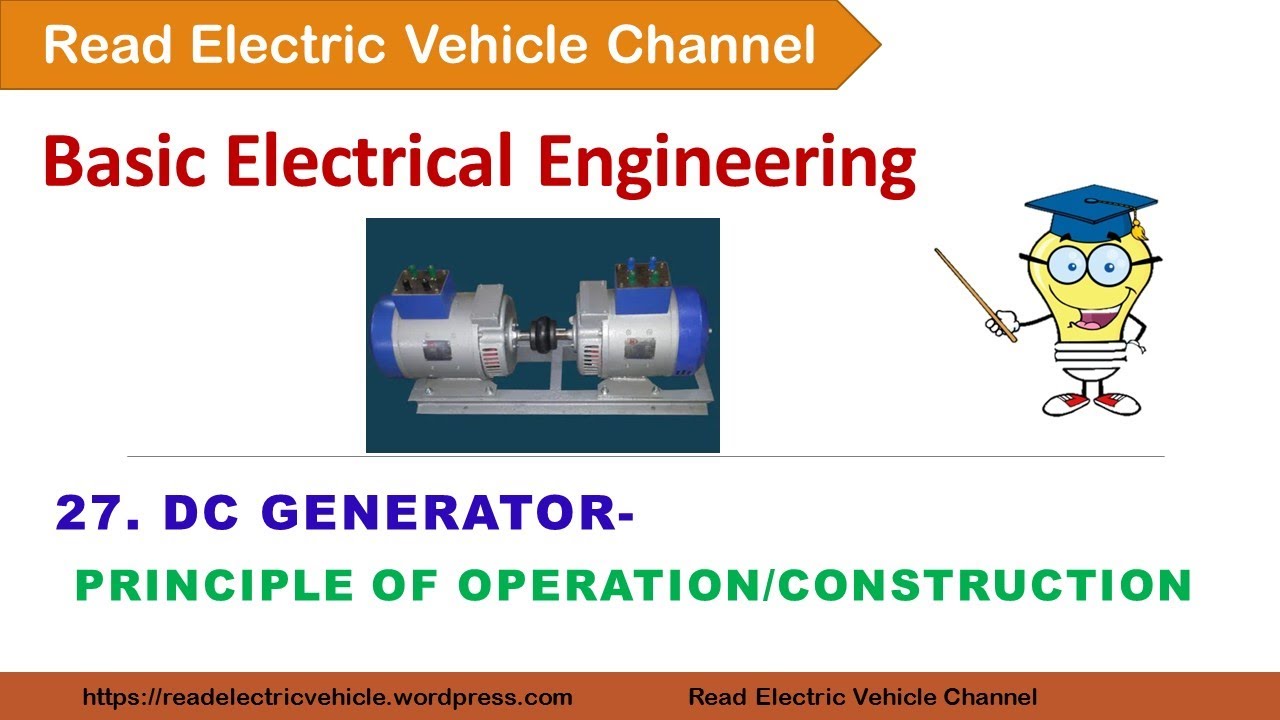 Read Electric Vehicle Channel

Basic Electrical Engineering

27. DC GENERATOR-

PRINCIPLE OF OPERATION/CONSTRUCTION

https://readelectricvehicle.wordpress.com Read Electric Vehicle Channel